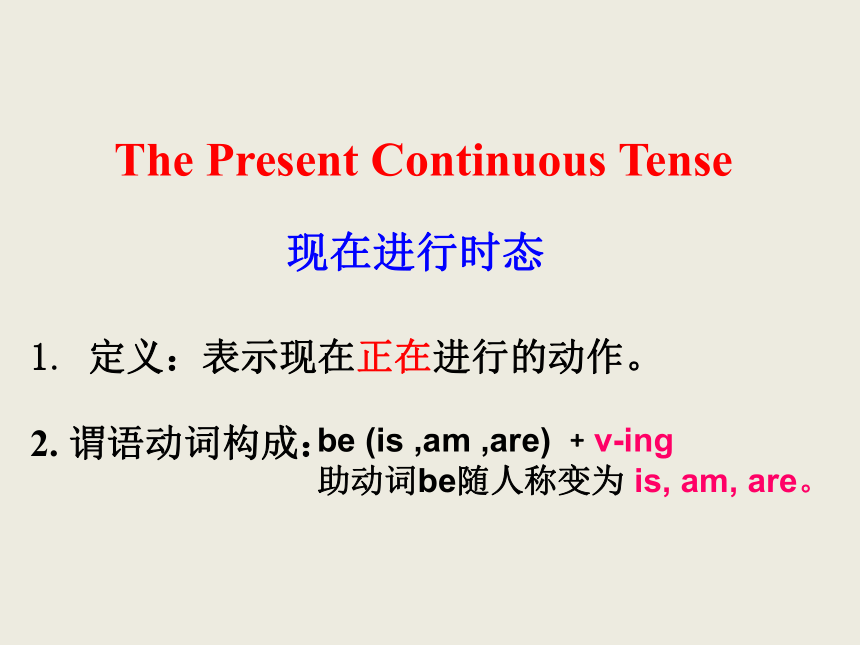 The Present Continuous Tense

现在进行时态

1. 定义：表示现在正在进行的动作。

2. 谓语动词构成：be (is ,am ,are) + v-ing
助动词be随人称变为 is, am, are。